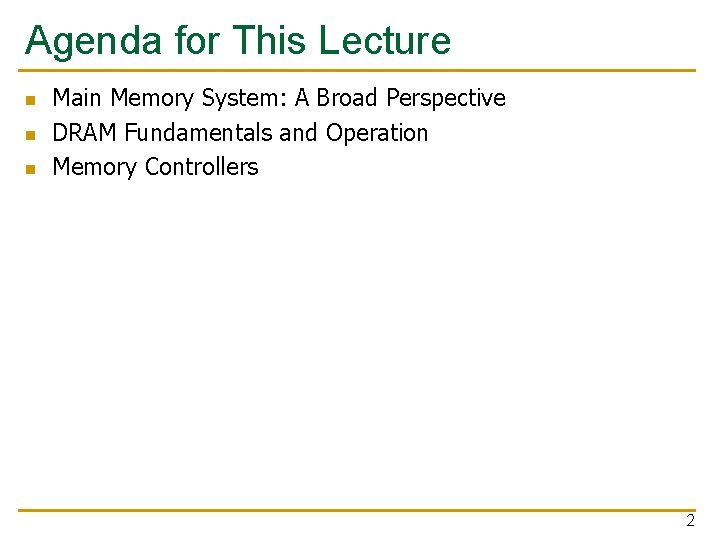 Agenda for This Lecture

- Main Memory System: A Broad Perspective
- DRAM Fundamentals and Operation
- Memory Controllers

2